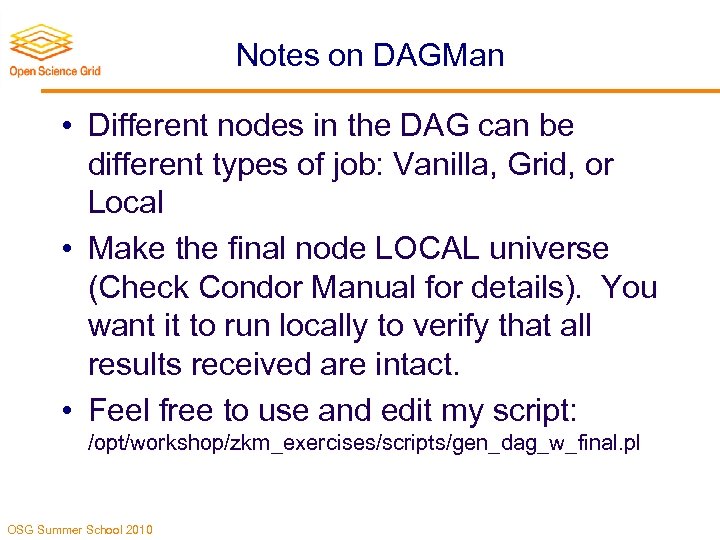 Open Science Grid

Notes on DAGMan

• Different nodes in the DAG can be different types of job: Vanilla, Grid, or Local

• Make the final node LOCAL universe (Check Condor Manual for details). You want it to run locally to verify that all results received are intact.

• Feel free to use and edit my script: /opt/workshop/zkm_exercises/scripts/gen_dag_w_final.pl

OSG Summer School 2010